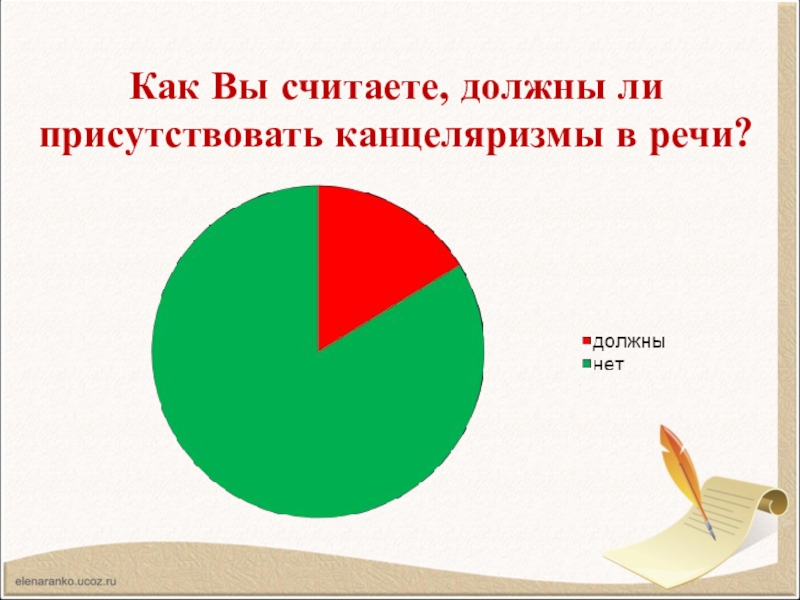 Как Вы считаете, должны ли присутствовать канцеляризмы в речи?

должны
нет

elenaranko.ucoz.ru